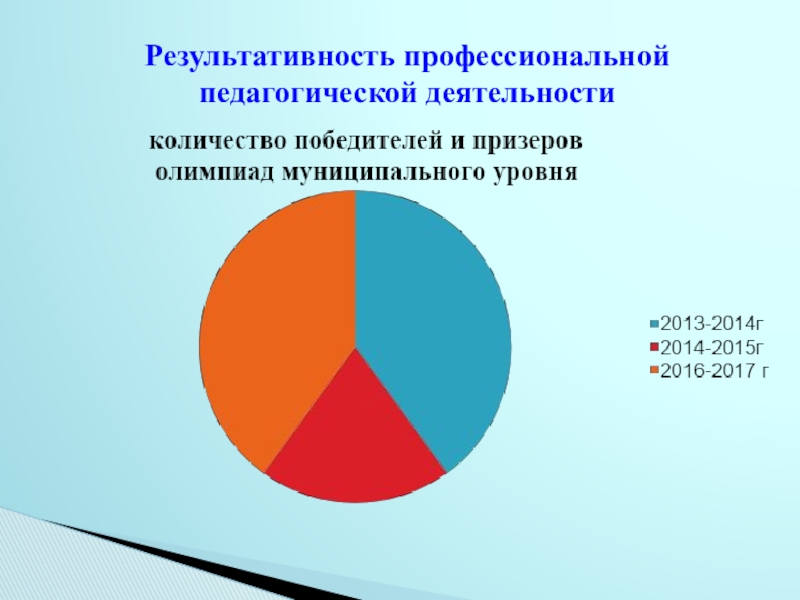 Результативность профессиональной педагогической деятельности

количество победителей и призеров олимпиад муниципального уровня

2013-2014г
2014-2015г
2016-2017 г